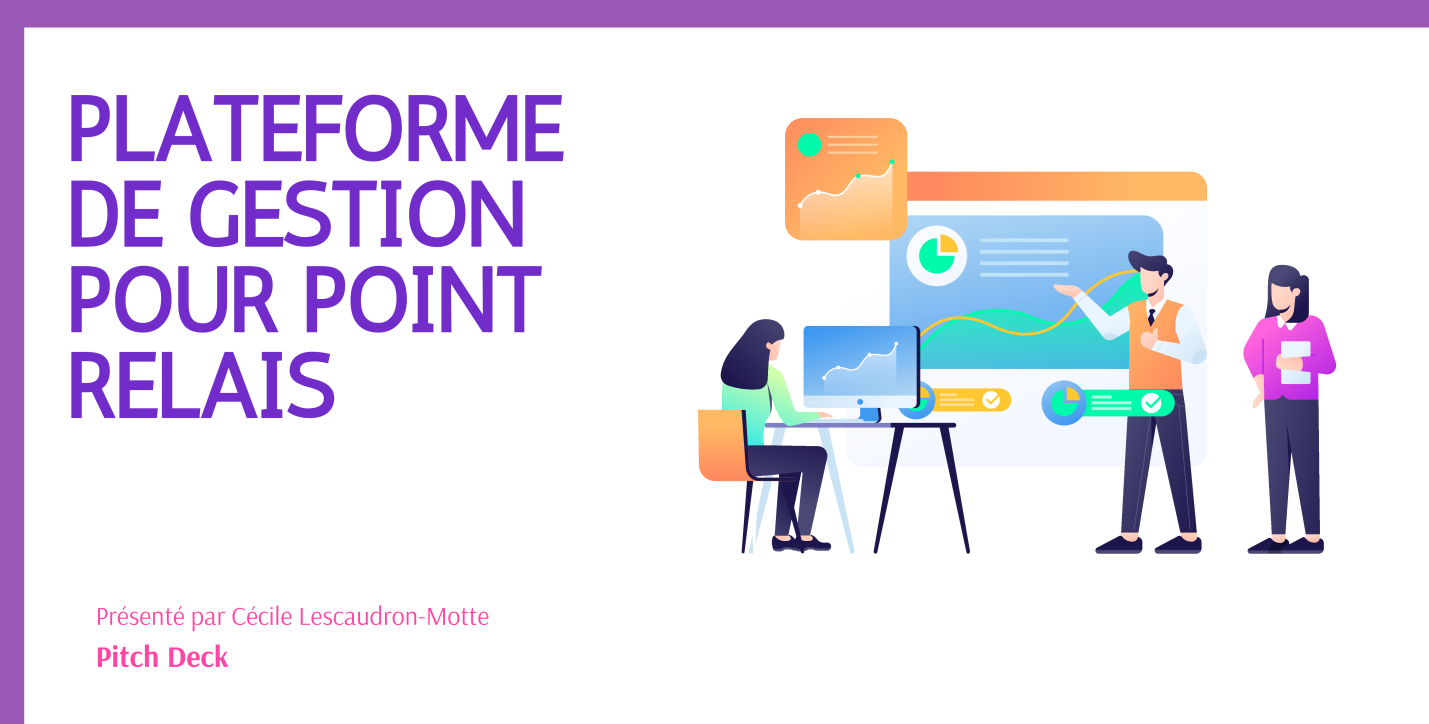 PLATEFORME DE GESTION POUR POINT RELAIS

Présenté par Cécile Lescaudron-Motte

Pitch Deck